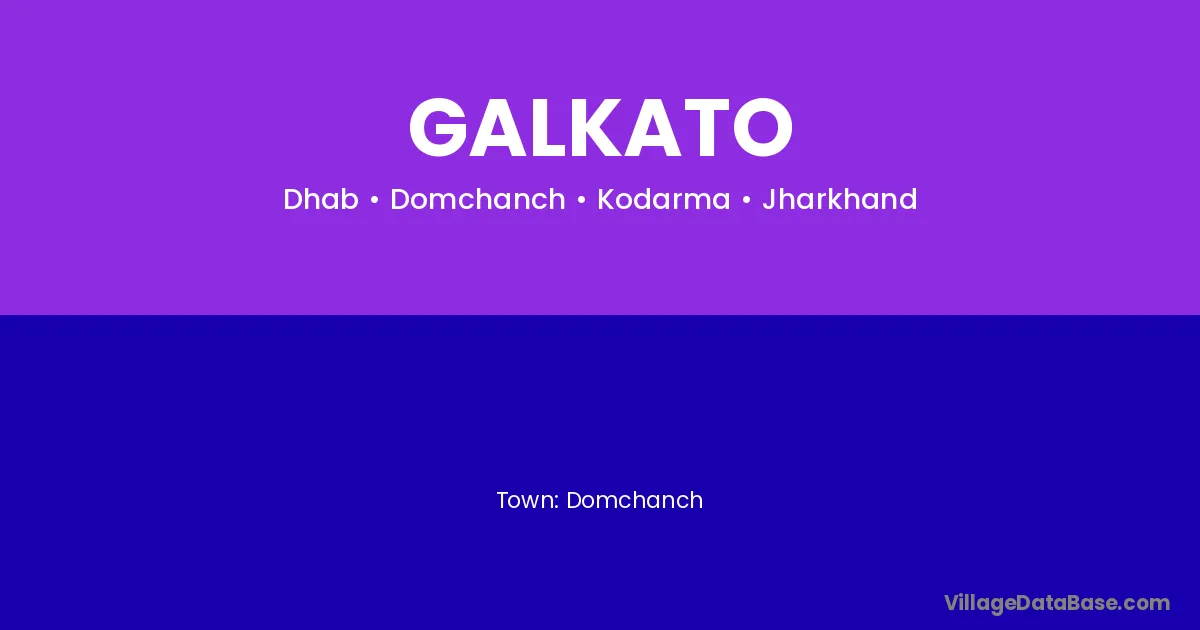 GALKATO

Dhab • Domchanch • Kodarma • Jharkhand

Town: Domchanch

VillageDataBase.com